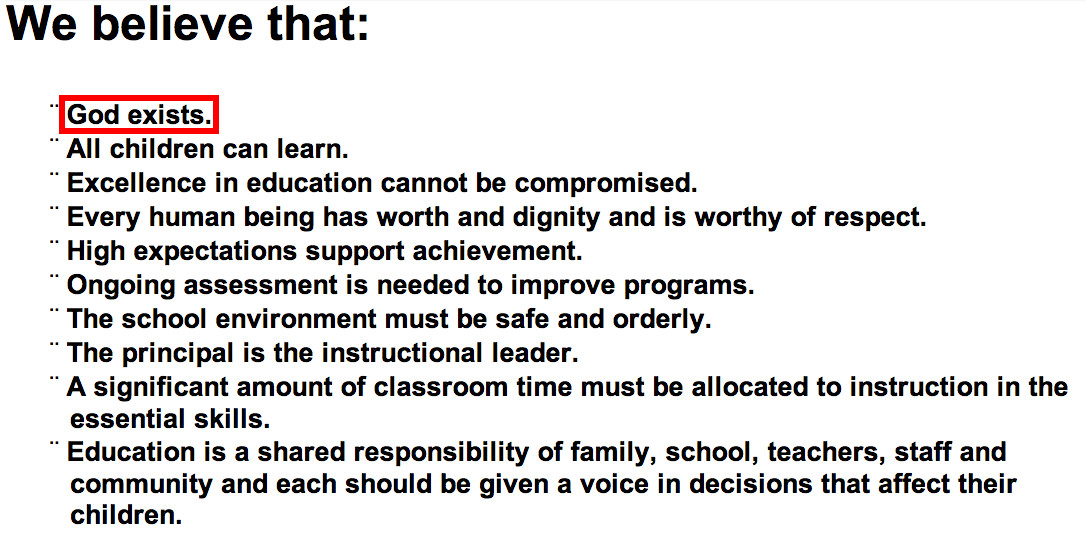 We believe that:

¨ God exists.
¨ All children can learn.
¨ Excellence in education cannot be compromised.
¨ Every human being has worth and dignity and is worthy of respect.
¨ High expectations support achievement.
¨ Ongoing assessment is needed to improve programs.
¨ The school environment must be safe and orderly.
¨ The principal is the instructional leader.
¨ A significant amount of classroom time must be allocated to instruction in the essential skills.
¨ Education is a shared responsibility of family, school, teachers, staff and community and each should be given a voice in decisions that affect their children.